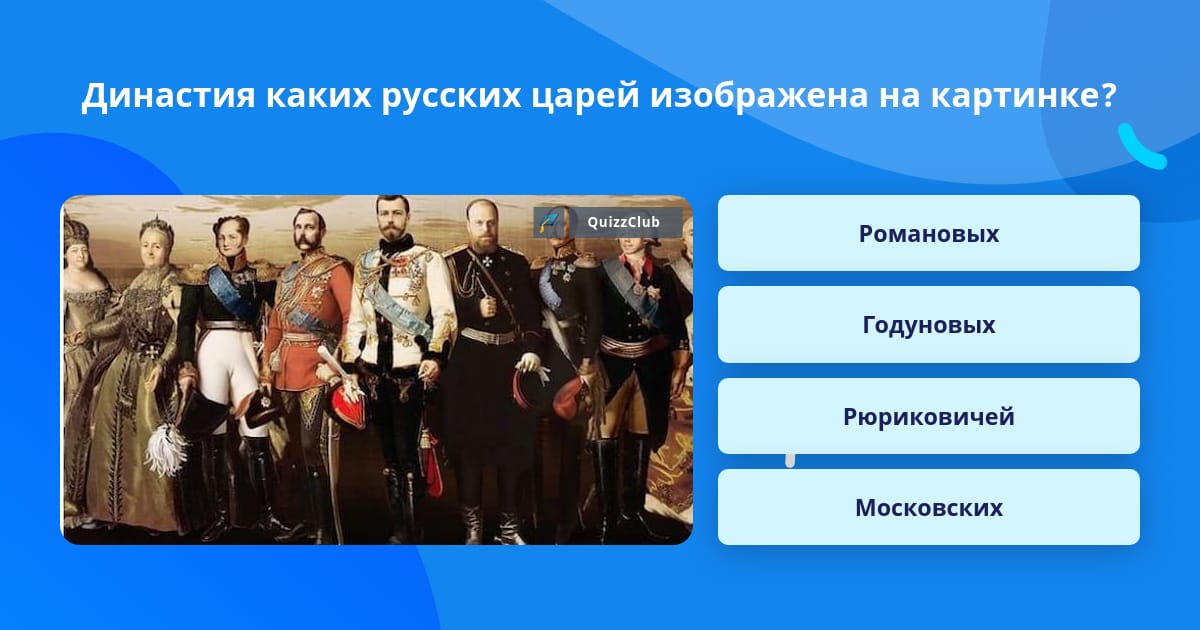 Династия каких русских царей изображена на картинке?

QuizzClub

Романовых

Годуновых

Рюриковичей

Московских